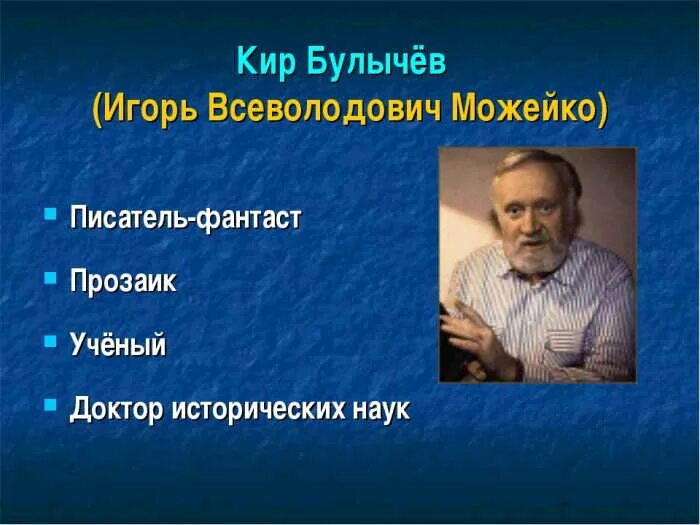 Кир Булычёв
(Игорь Всеволодович Можейко)

- Писатель-фантаст
- Прозаик
- Учёный
- Доктор исторических наук